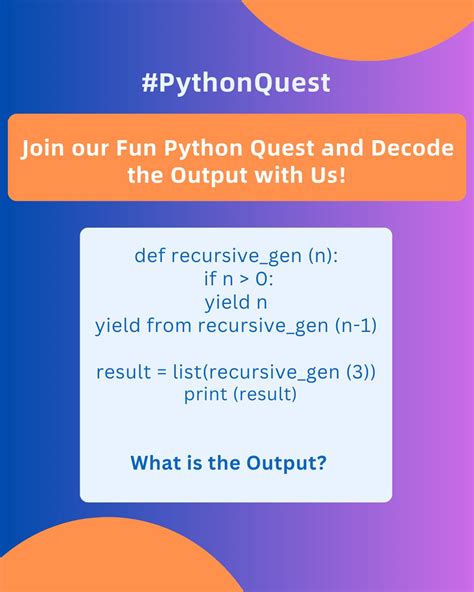 #PythonQuest

Join our Fun Python Quest and Decode the Output with Us!

def recursive_gen (n):
if n > 0:
yield n
yield from recursive_gen (n-1)

result = list(recursive_gen (3))
print (result)

What is the Output?